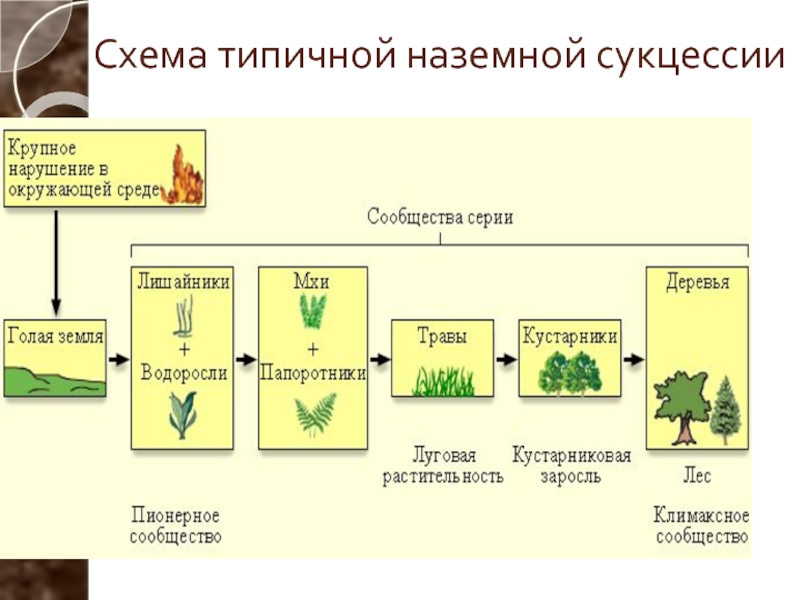 Схема типичной наземной сукцессии

Крупное нарушение в окружающей среде

Сообщества серии

Голая земля

Лишайники
+
Водоросли

Мхи
+
Папоротники

Травы

Кустарники

Деревья

Луговая растительность

Кустарниковая заросль

Лес

Пионерное сообщество

Климаксное сообщество